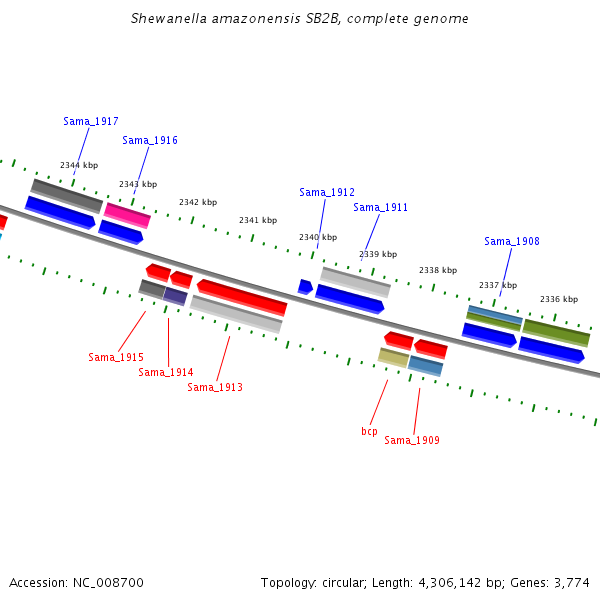 Shewanella amazonensis SB2B, complete genome

Sama_1917
Sama_1916
2344 kbp
2343 kbp
2342 kbp
2341 kbp
Sama_1912
Sama_1911
2340 kbp
2339 kbp
2338 kbp
Sama_1908
2337 kbp
2336 kbp

Sama_1915
Sama_1914
Sama_1913
bcp
Sama_1909

Accession: NC_008700
Topology: circular; Length: 4,306,142 bp; Genes: 3,774